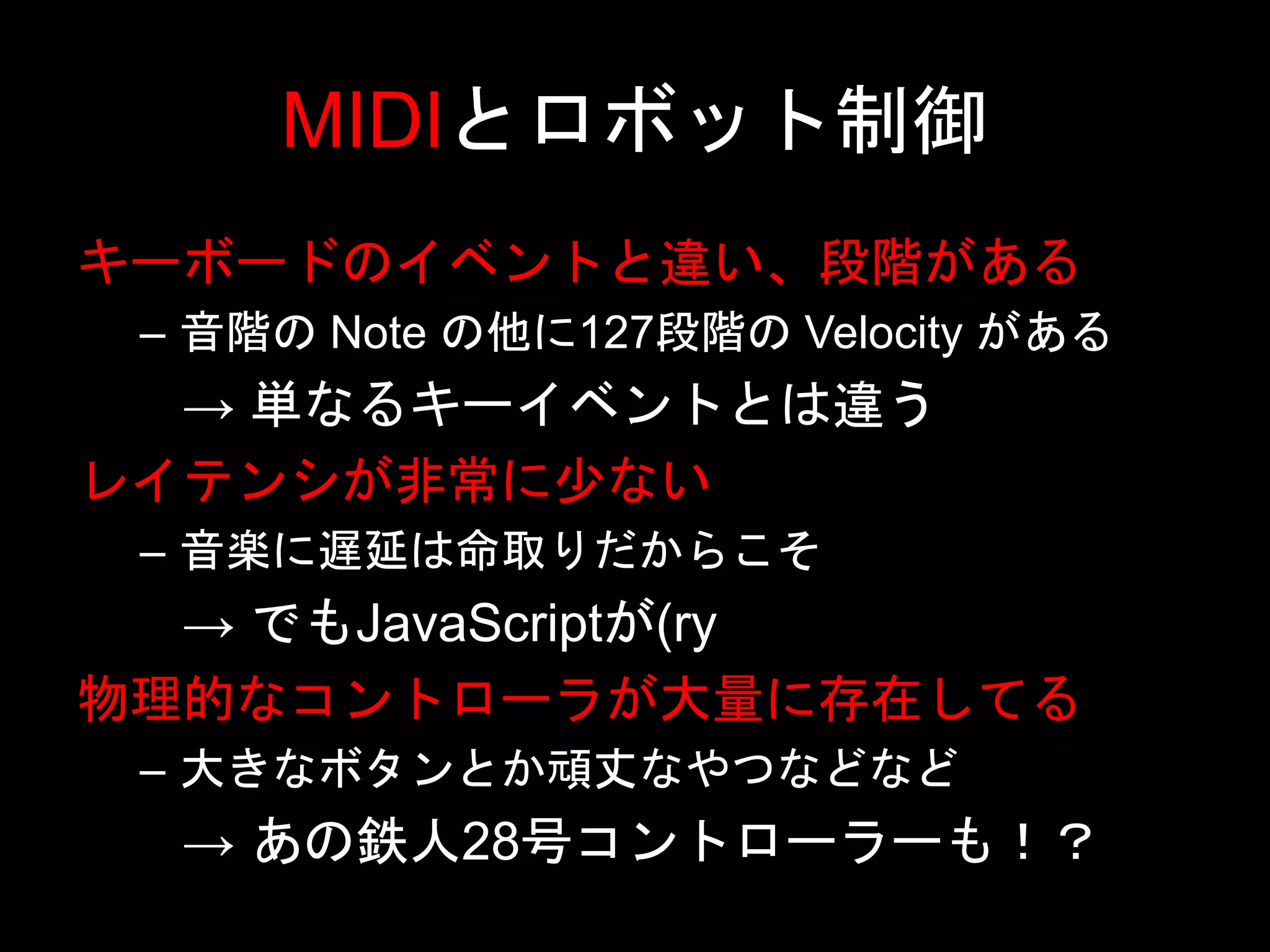 MIDIとロボット制御

キーボードのイベントと違い、段階がある

– 音階の Note の他に127段階の Velocity がある

→ 単なるキーイベントとは違う

レイテンシが非常に少ない

– 音楽に遅延は命取りだからこそ

→ でもJavaScriptが(ry

物理的なコントローラが大量に存在してる

– 大きなボタンとか頑丈なやつなどなど

→ あの鉄人28号コントローラーも！？